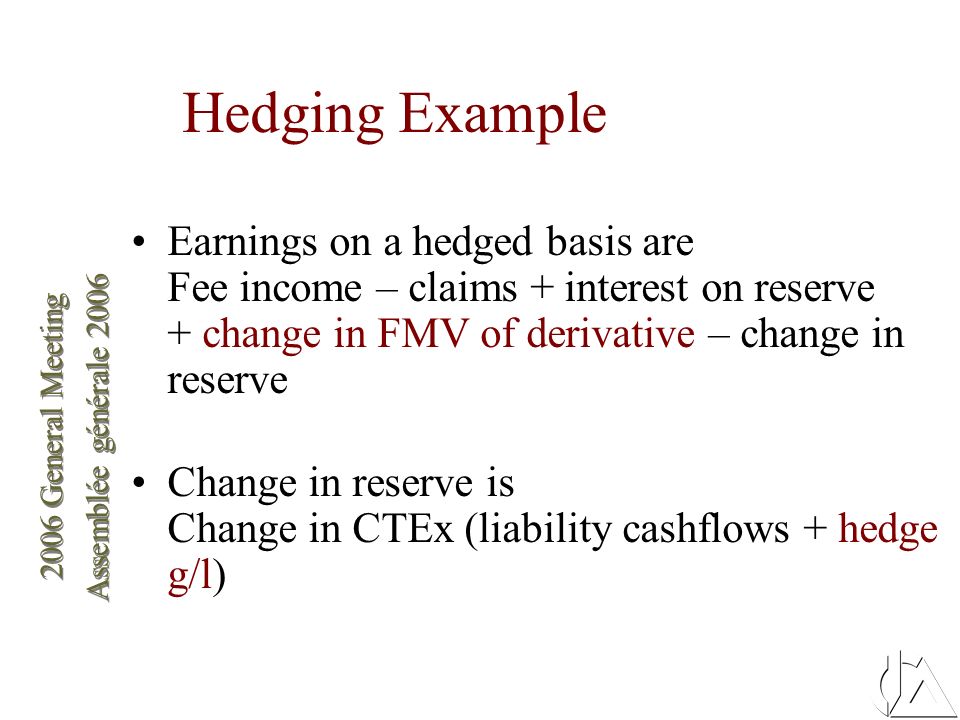 Hedging Example

2006 General Meeting
Assemblée générale 2006

• Earnings on a hedged basis are
Fee income – claims + interest on reserve + change in FMV of derivative – change in reserve

• Change in reserve is
Change in CTEx (liability cashflows + hedge g/l)